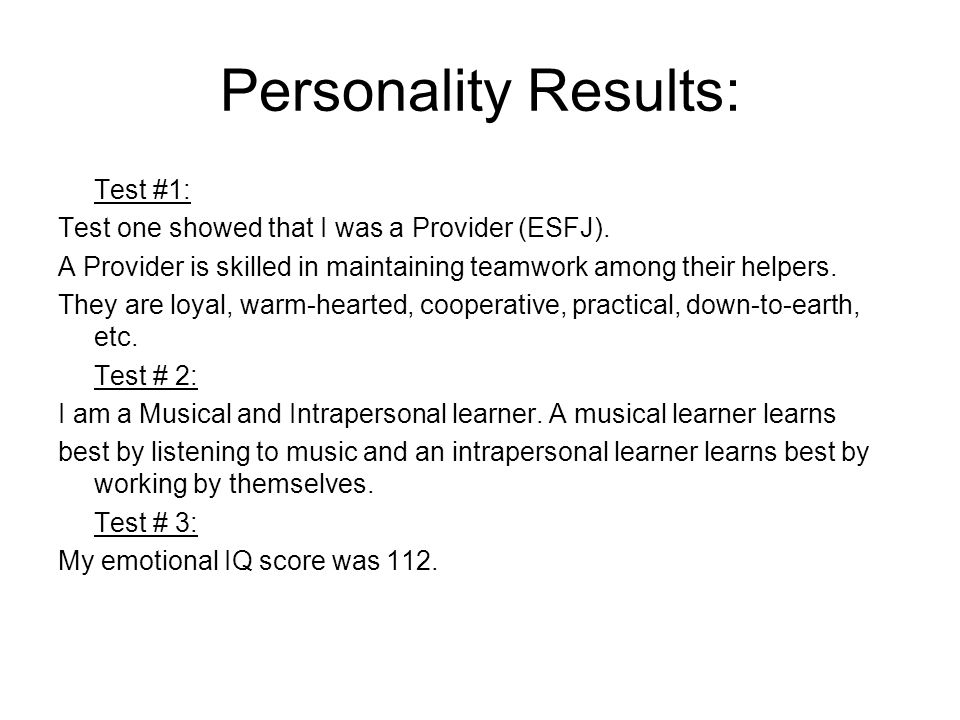 Personality Results:

Test #1:

Test one showed that I was a Provider (ESFJ).

A Provider is skilled in maintaining teamwork among their helpers.

They are loyal, warm-hearted, cooperative, practical, down-to-earth, etc.

Test # 2:

I am a Musical and Intrapersonal learner. A musical learner learns

best by listening to music and an intrapersonal learner learns best by working by themselves.

Test # 3:

My emotional IQ score was 112.